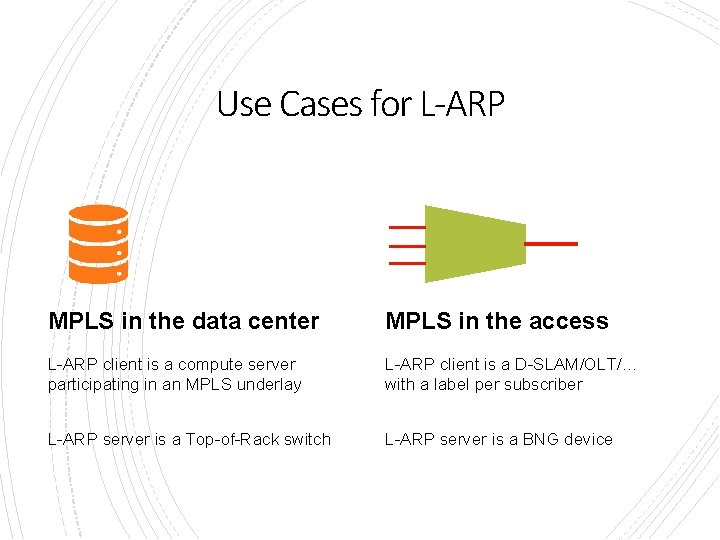 Use Cases for L-ARP

MPLS in the data center

L-ARP client is a compute server participating in an MPLS underlay

L-ARP server is a Top-of-Rack switch

MPLS in the access

L-ARP client is a D-SLAM/OLT/... with a label per subscriber

L-ARP server is a BNG device